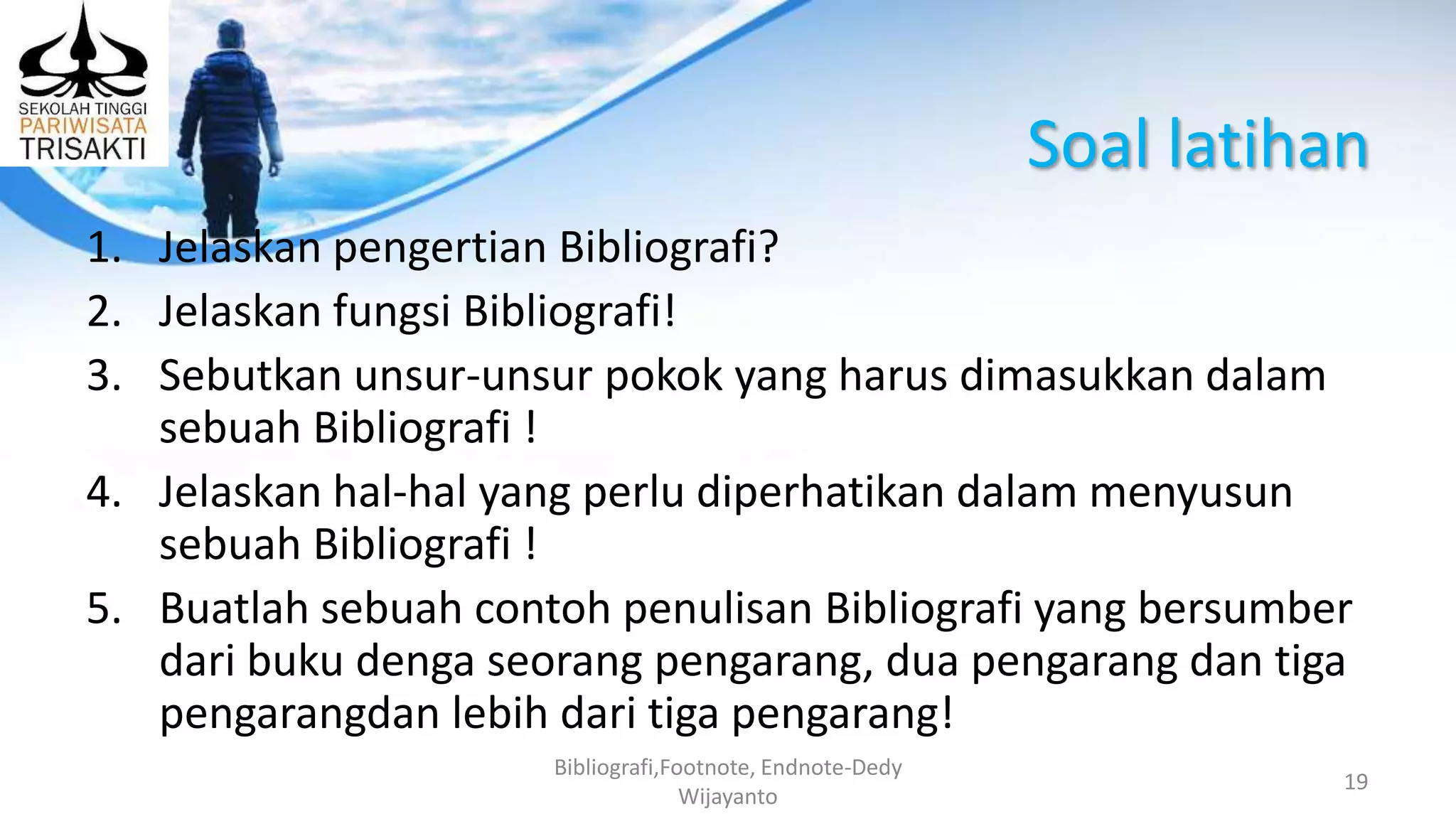 SEKOLAH TINGGI
PARIWISATA
TRISAKTI

Soal latihan

1. Jelaskan pengertian Bibliografi?
2. Jelaskan fungsi Bibliografi!
3. Sebutkan unsur-unsur pokok yang harus dimasukkan dalam sebuah Bibliografi !
4. Jelaskan hal-hal yang perlu diperhatikan dalam menyusun sebuah Bibliografi !
5. Buatlah sebuah contoh penulisan Bibliografi yang bersumber dari buku denga seorang pengarang, dua pengarang dan tiga pengarangdan lebih dari tiga pengarang!

Bibliografi,Footnote, Endnote-Dedy Wijayanto

19